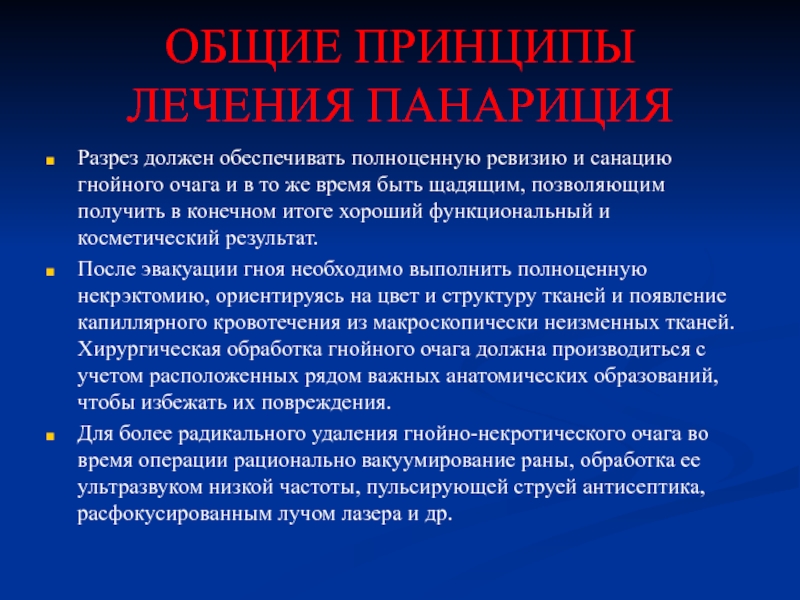 ОБЩИЕ ПРИНЦИПЫ ЛЕЧЕНИЯ ПАНАРИЦИЯ

Разрез должен обеспечивать полноценную ревизию и санацию гнойного очага и в то же время быть щадящим, позволяющим получить в конечном итоге хороший функциональный и косметический результат.

После эвакуации гноя необходимо выполнить полноценную некрэктомию, ориентируясь на цвет и структуру тканей и появление капиллярного кровотечения из макроскопически неизменных тканей. Хирургическая обработка гнойного очага должна производиться с учетом расположенных рядом важных анатомических образований, чтобы избежать их повреждения.

Для более радикального удаления гнойно-некротического очага во время операции рационально вакуумирование раны, обработка ее ультразвуком низкой частоты, пульсирующей струей антисептика, расфокусированным лучом лазера и др.